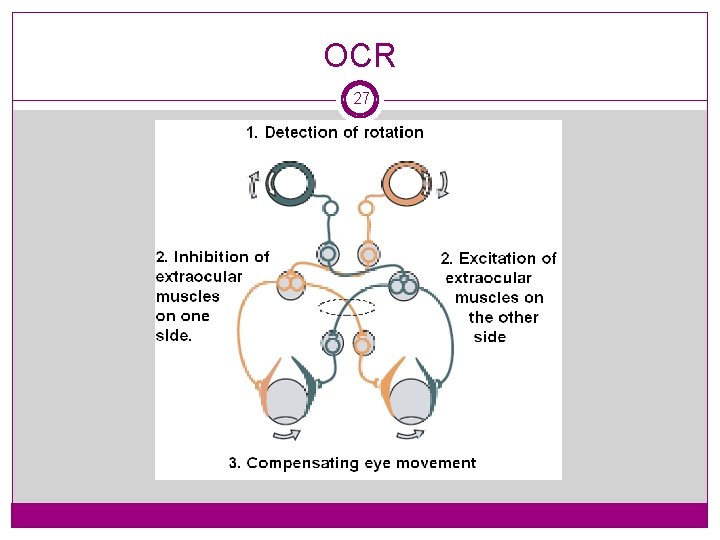 OCR

27

1. Detection of rotation

2. Inhibition of extraocular muscles on one side.

2. Excitation of extraocular muscles on the other side

3. Compensating eye movement